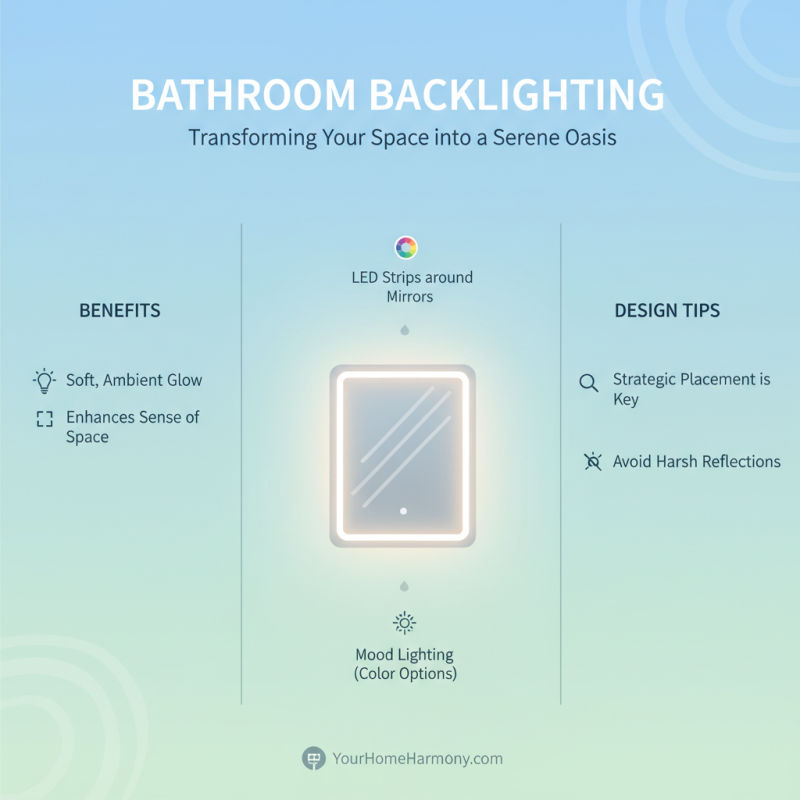 BATHROOM BACKLIGHTING

Transforming Your Space into a Serene Oasis

BENEFITS

Soft, Ambient Glow

Enhances Sense of Space

LED Strips around Mirrors

Mood Lighting (Color Options)

DESIGN TIPS

Strategic Placement is Key

Avoid Harsh Reflections

YourHomeHarmony.com